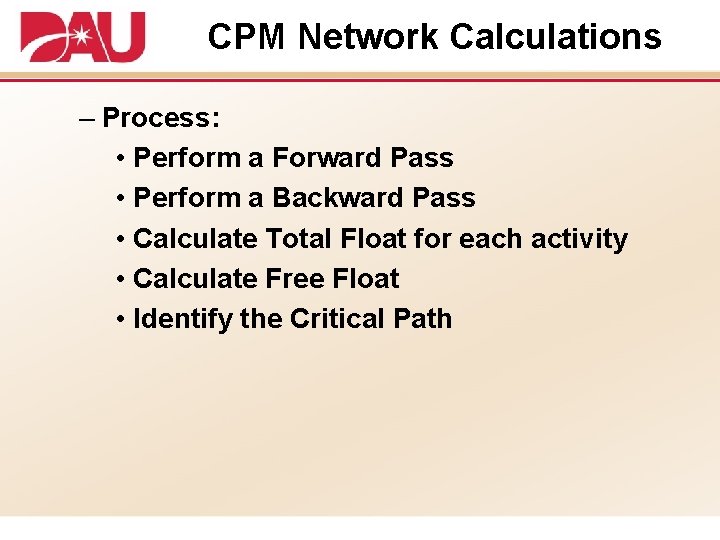 DAU

CPM Network Calculations

– Process:

• Perform a Forward Pass

• Perform a Backward Pass

• Calculate Total Float for each activity

• Calculate Free Float

• Identify the Critical Path